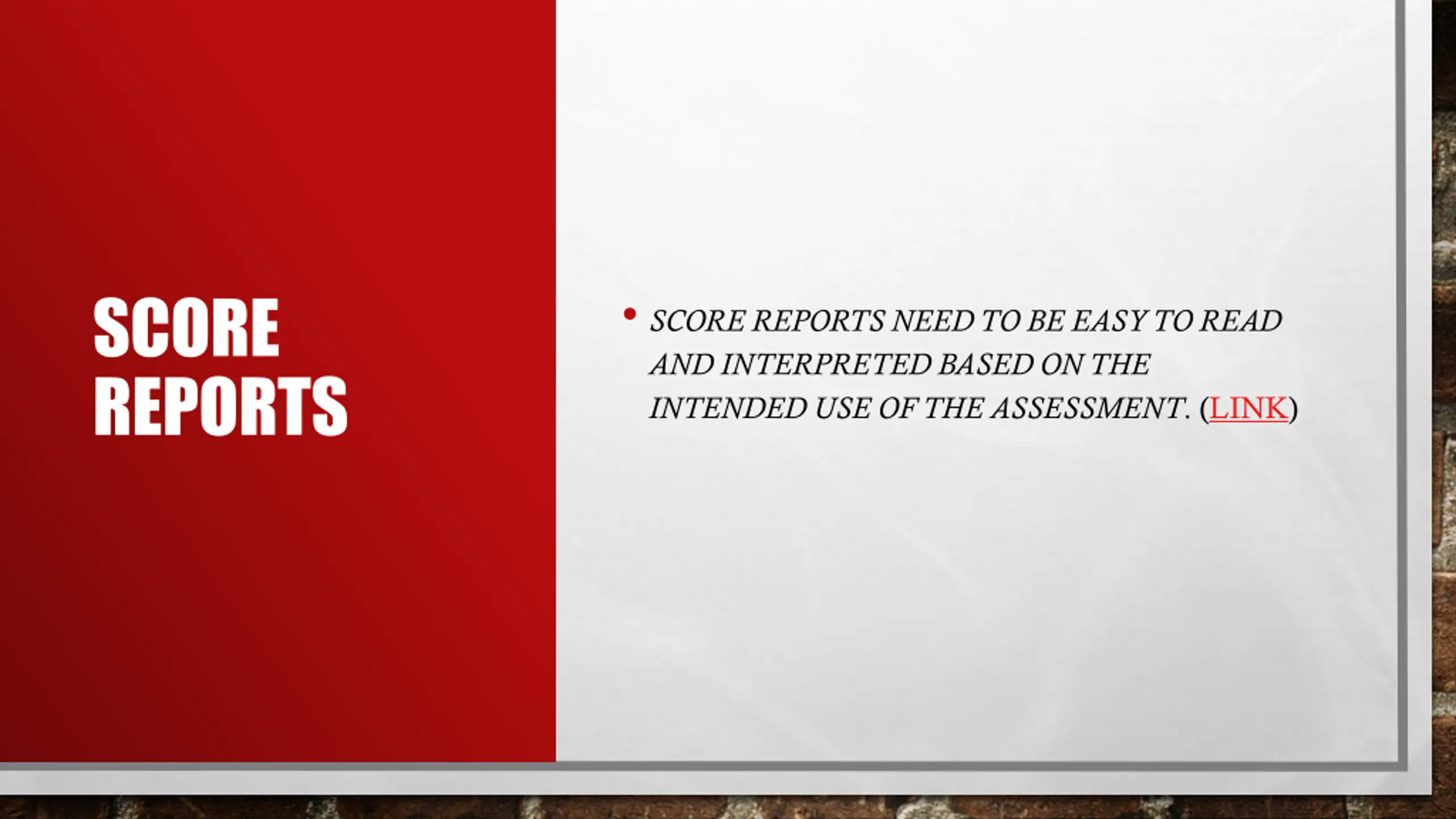 SCORE REPORTS

• SCORE REPORTS NEED TO BE EASY TO READ AND INTERPRETED BASED ON THE INTENDED USE OF THE ASSESSMENT. (LINK)